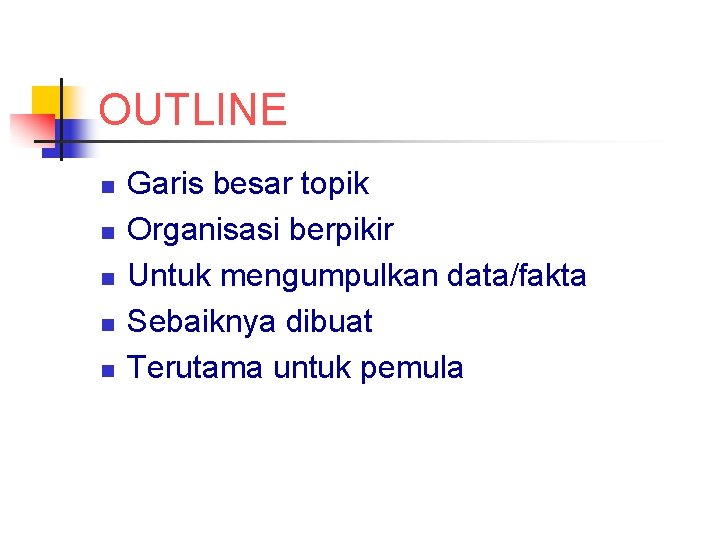 OUTLINE

- Garis besar topik
- Organisasi berpikir
- Untuk mengumpulkan data/fakta
- Sebaiknya dibuat
- Terutama untuk pemula